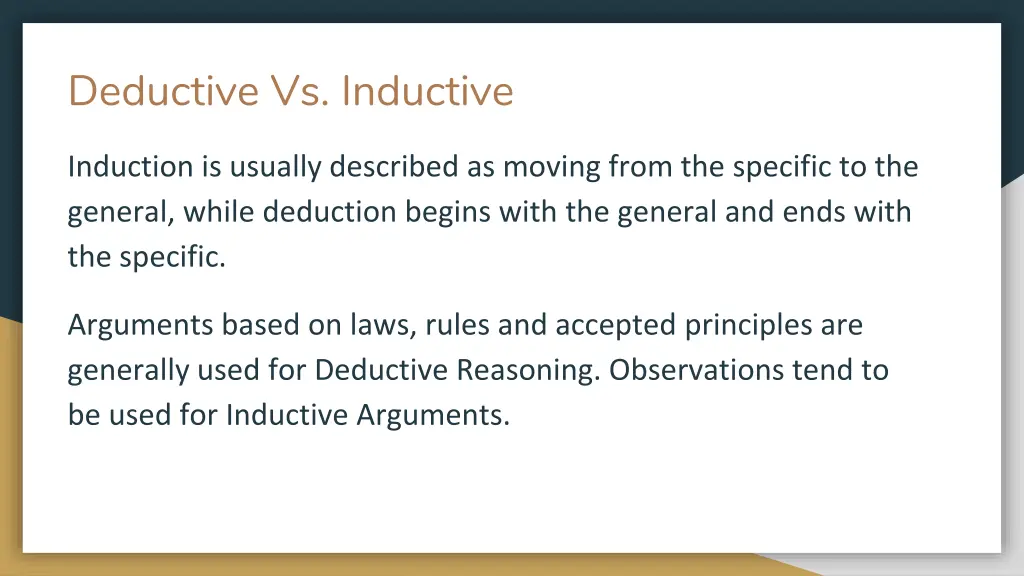 Deductive Vs. Inductive

Induction is usually described as moving from the specific to the general, while deduction begins with the general and ends with the specific.

Arguments based on laws, rules and accepted principles are generally used for Deductive Reasoning. Observations tend to be used for Inductive Arguments.